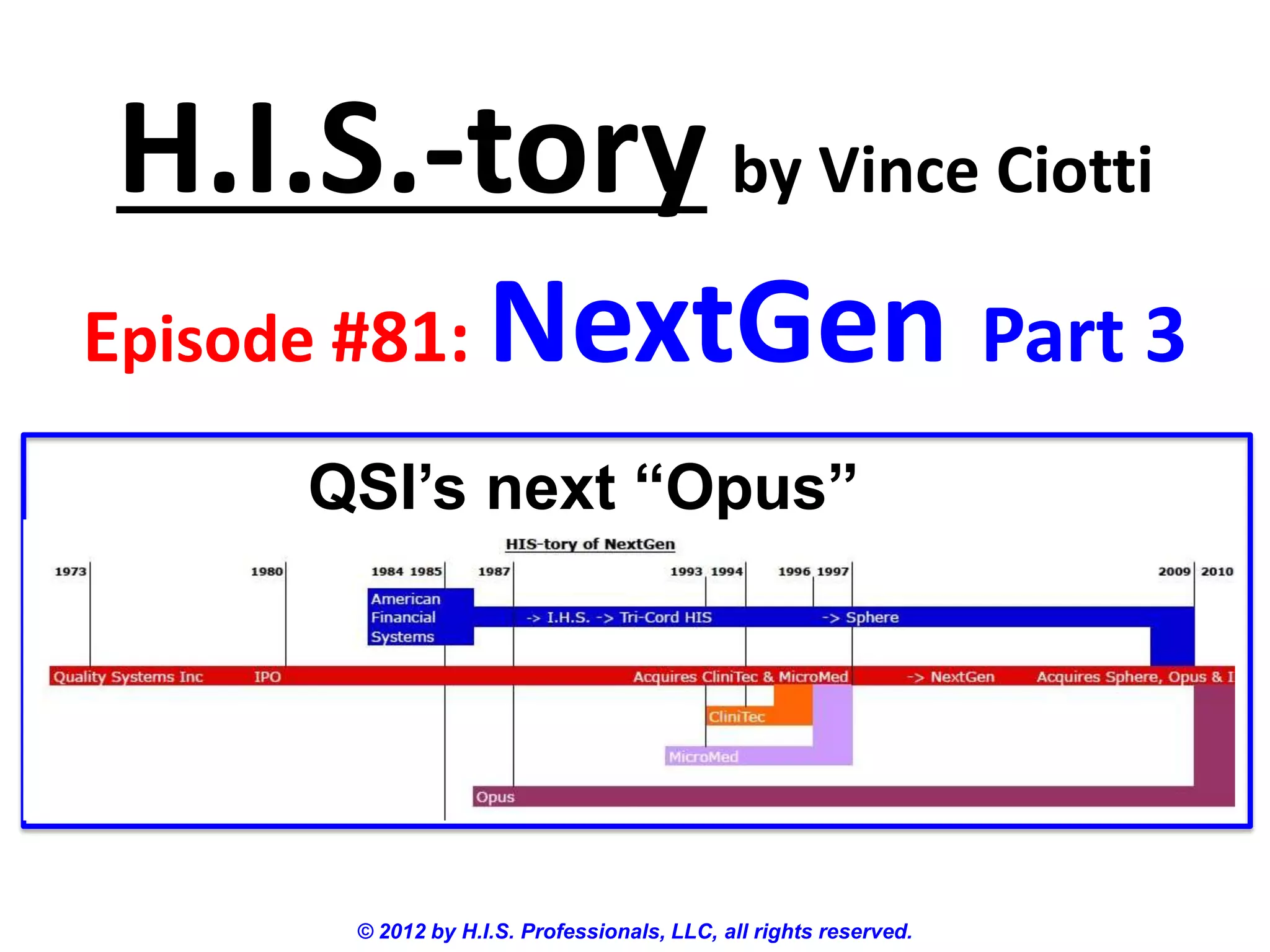 H.I.S.-tory by Vince Ciotti

Episode #81: NextGen Part 3

QSI's next "Opus"

HIS-tory of NextGen

1973 1980 1984 1985 1987 1993 1994 1996 1997 2009 2010

American Financial Systems

-> I.H.S. -> Tri-Cord HIS

-> Sphere

Quality Systems Inc

IPO

Acquires CliniTec & MicroMed

-> NextGen

Acquires Sphere, Opus & I

CliniTec

MicroMed

Opus

© 2012 by H.I.S. Professionals, LLC, all rights reserved.